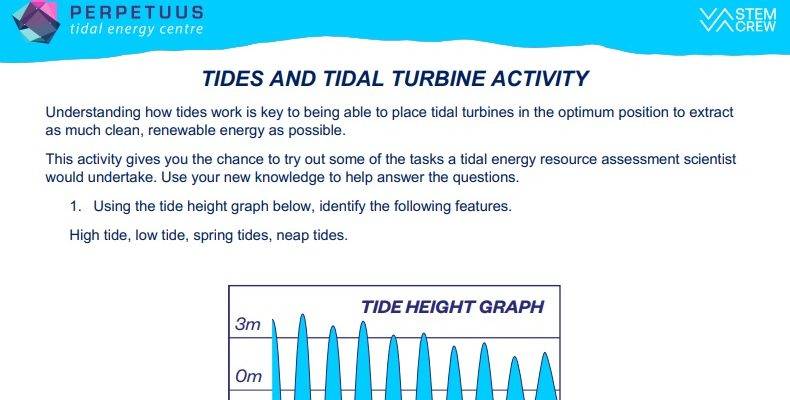 PERPETUUS
tidal energy centre

STEM
CREW

TIDES AND TIDAL TURBINE ACTIVITY

Understanding how tides work is key to being able to place tidal turbines in the optimum position to extract as much clean, renewable energy as possible.

This activity gives you the chance to try out some of the tasks a tidal energy resource assessment scientist would undertake. Use your new knowledge to help answer the questions.

1. Using the tide height graph below, identify the following features.

High tide, low tide, spring tides, neap tides.

TIDE HEIGHT GRAPH

3m

0m